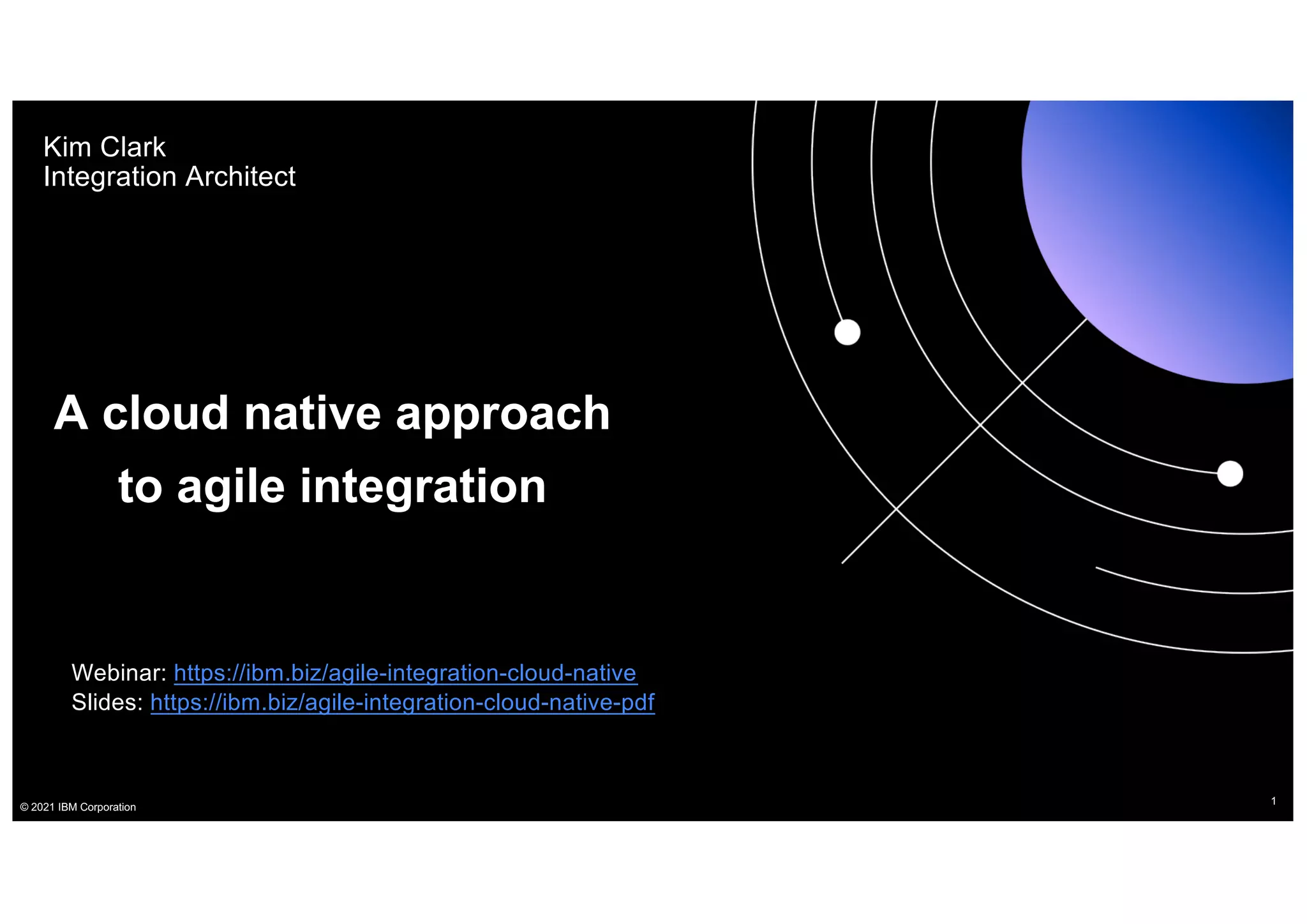 Kim Clark
Integration Architect

A cloud native approach to agile integration

Webinar: https://ibm.biz/agile-integration-cloud-native
Slides: https://ibm.biz/agile-integration-cloud-native-pdf

© 2021 IBM Corporation

1